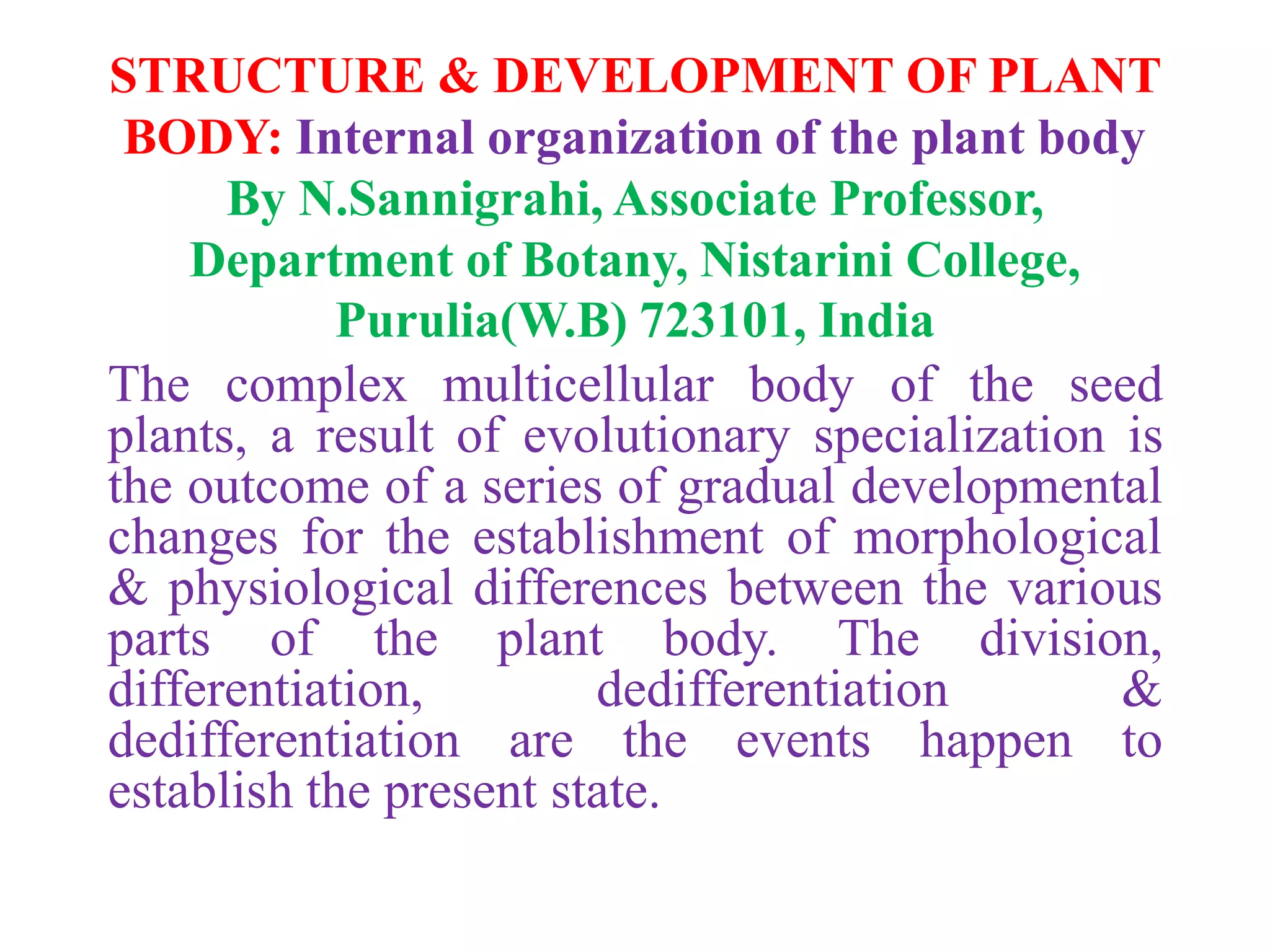 STRUCTURE & DEVELOPMENT OF PLANT BODY: Internal organization of the plant body
By N.Sannigrahi, Associate Professor, Department of Botany, Nistarini College, Purulia(W.B) 723101, India

The complex multicellular body of the seed plants, a result of evolutionary specialization is the outcome of a series of gradual developmental changes for the establishment of morphological & physiological differences between the various parts of the plant body. The division, differentiation, dedifferentiation & dedifferentiation are the events happen to establish the present state.